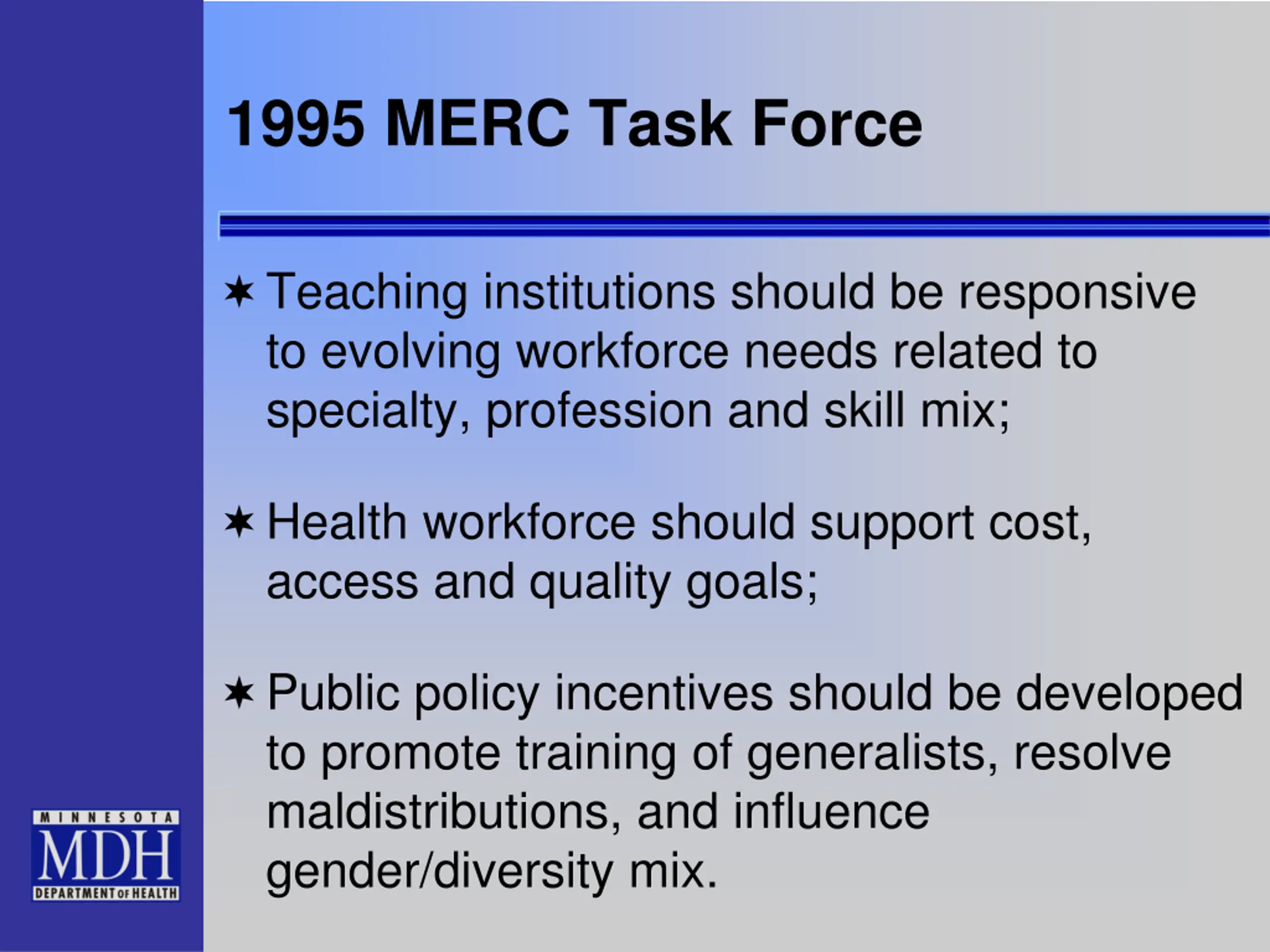 1995 MERC Task Force

✶ Teaching institutions should be responsive to evolving workforce needs related to specialty, profession and skill mix;

✶ Health workforce should support cost, access and quality goals;

✶ Public policy incentives should be developed to promote training of generalists, resolve maldistributions, and influence gender/diversity mix.

MINNESOTA
MDH
DEPARTMENT OF HEALTH